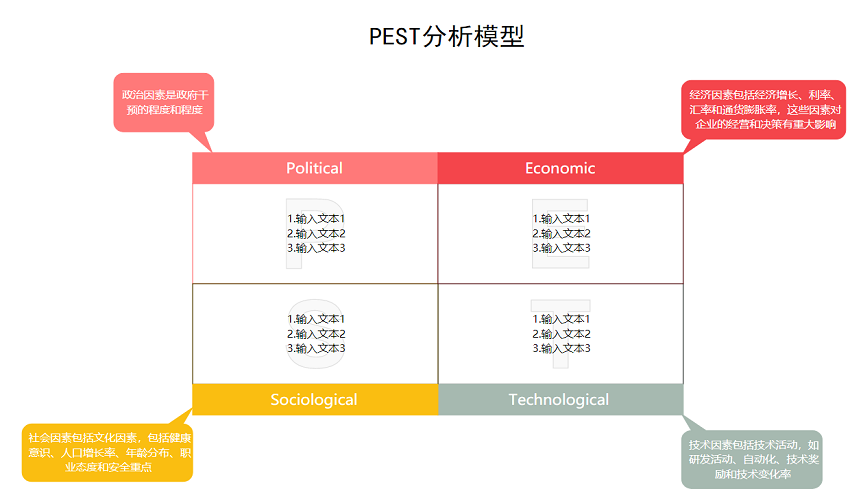 PEST分析模型

政治因素是政府干预的程度和程度

经济因素包括经济增长、利率、汇率和通货膨胀率，这些因素对企业的经营和决策有重大影响

Political

Economic

P

1.输入文本1
2.输入文本2
3.输入文本3

E

1.输入文本1
2.输入文本2
3.输入文本3

S

1.输入文本1
2.输入文本2
3.输入文本3

T

1.输入文本1
2.输入文本2
3.输入文本3

Sociological

Technological

社会因素包括文化因素，包括健康意识、人口增长率、年龄分布、职业态度和安全重点

技术因素包括技术活动，如研发活动、自动化、技术奖励和技术变化率